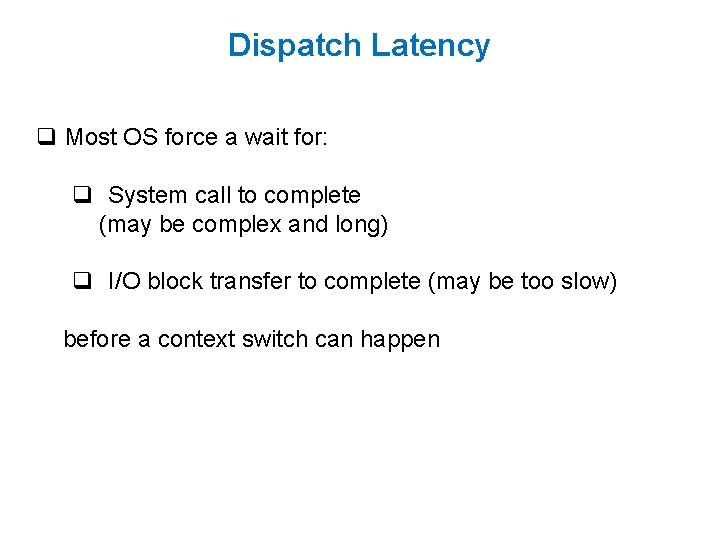 Dispatch Latency

❑ Most OS force a wait for:

❑ System call to complete (may be complex and long)

❑ I/O block transfer to complete (may be too slow)

before a context switch can happen